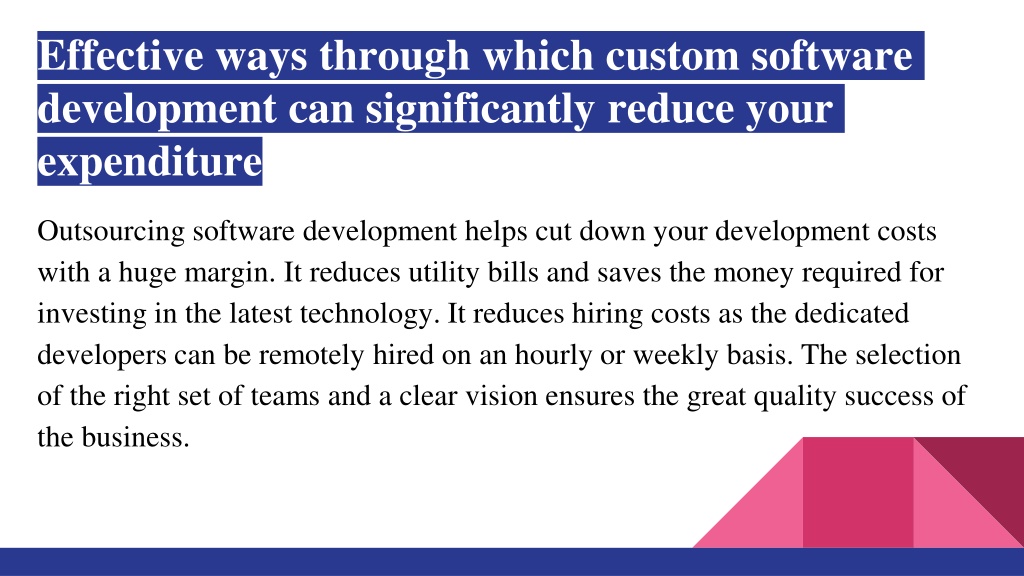 Effective ways through which custom software development can significantly reduce your expenditure

Outsourcing software development helps cut down your development costs with a huge margin. It reduces utility bills and saves the money required for investing in the latest technology. It reduces hiring costs as the dedicated developers can be remotely hired on an hourly or weekly basis. The selection of the right set of teams and a clear vision ensures the great quality success of the business.